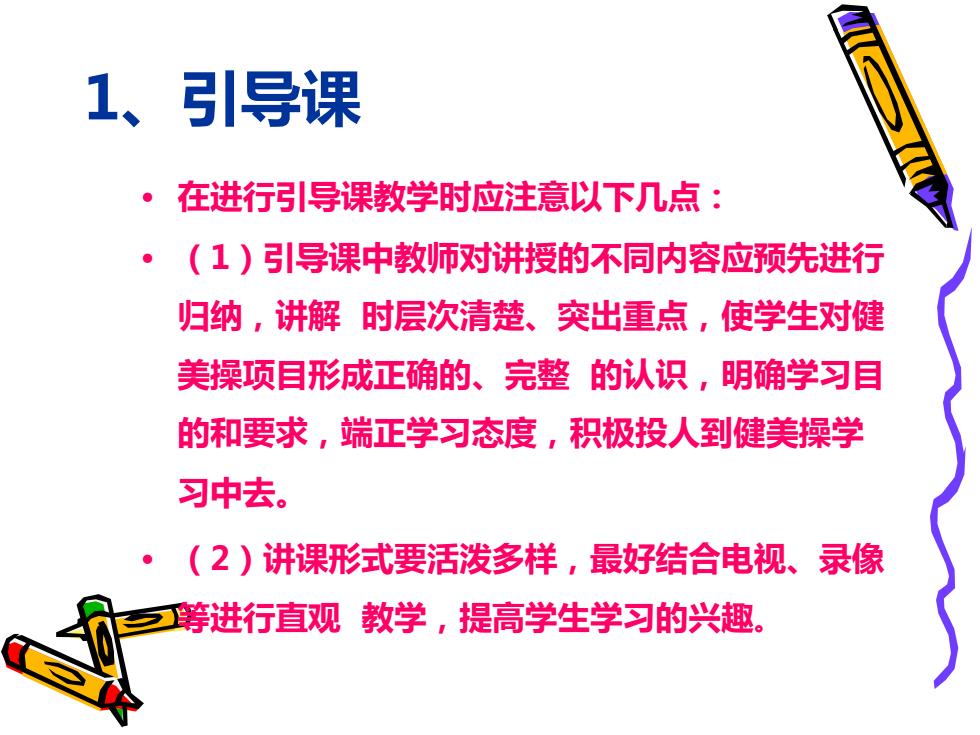 1、引导课

• 在进行引导课教学时应注意以下几点：

• （1）引导课中教师对讲授的不同内容应预先进行归纳，讲解 时层次清楚、突出重点，使学生对健美操项目形成正确的、完整 的认识，明确学习目的和要求，端正学习态度，积极投人到健美操学习中去。

• （2）讲课形式要活泼多样，最好结合电视、录像等进行直观 教学，提高学生学习的兴趣。